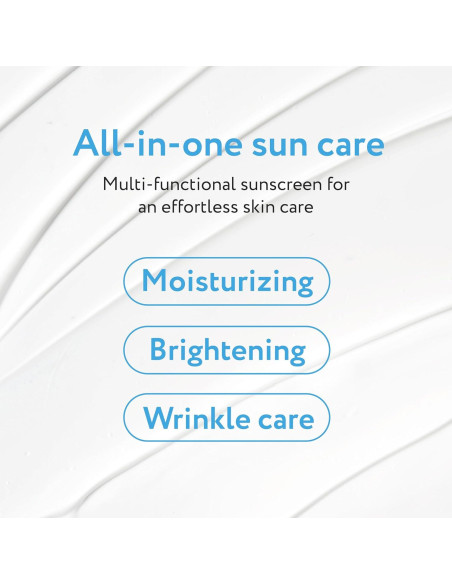 All-in-one sun care

Multi-functional sunscreen for an effortless skin care

Moisturizing

Brightening

Wrinkle care